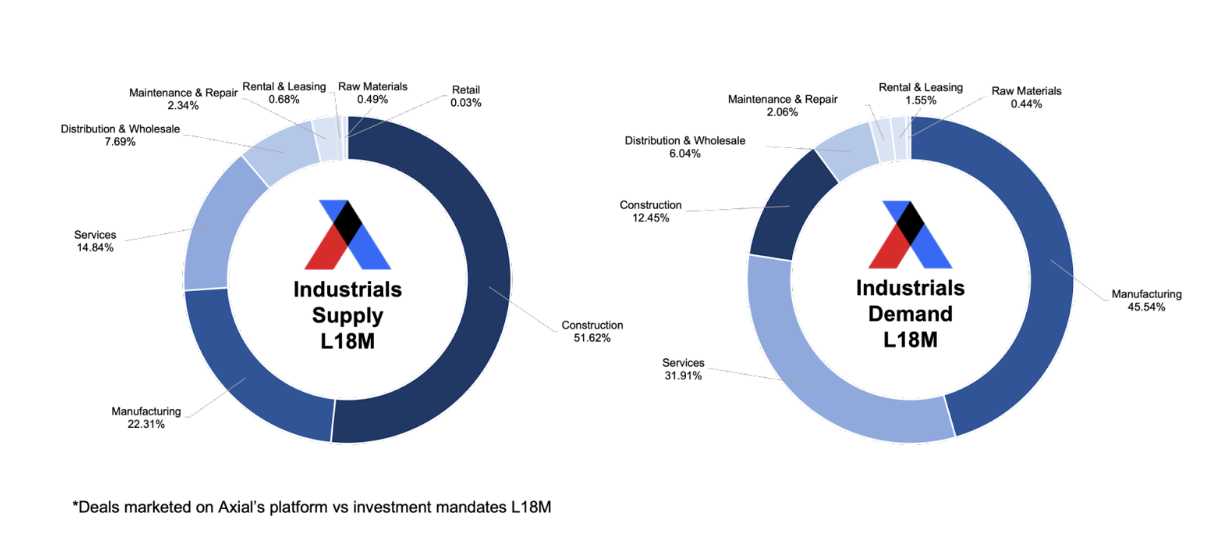 Maintenance & Repair
2.34%

Rental & Leasing
0.68%

Raw Materials
0.49%

Retail
0.03%

Distribution & Wholesale
7.69%

Services
14.84%

Industrials Supply L18M

Construction
51.62%

Manufacturing
22.31%

Maintenance & Repair
2.06%

Rental & Leasing
1.55%

Raw Materials
0.44%

Distribution & Wholesale
6.04%

Construction
12.45%

Industrials Demand L18M

Manufacturing
45.54%

Services
31.91%

*Deals marketed on Axial's platform vs investment mandates L18M